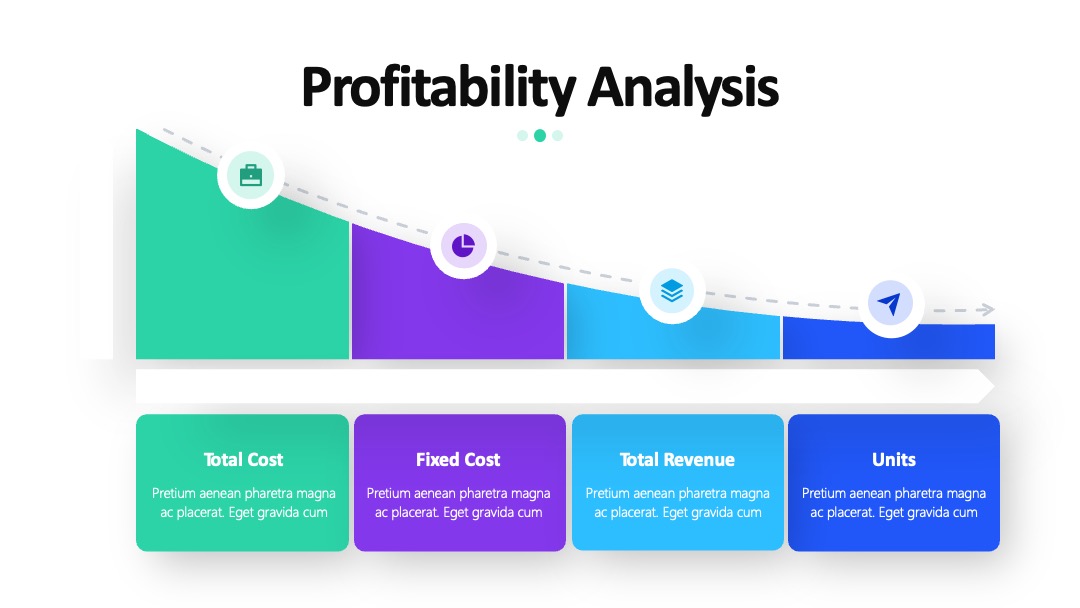 Profitability Analysis

Total Cost

Pretium aenean pharetra magna ac placerat. Eget gravida cum

Fixed Cost

Pretium aenean pharetra magna ac placerat. Eget gravida cum

Total Revenue

Pretium aenean pharetra magna ac placerat. Eget gravida cum

Units

Pretium aenean pharetra magna ac placerat. Eget gravida cum